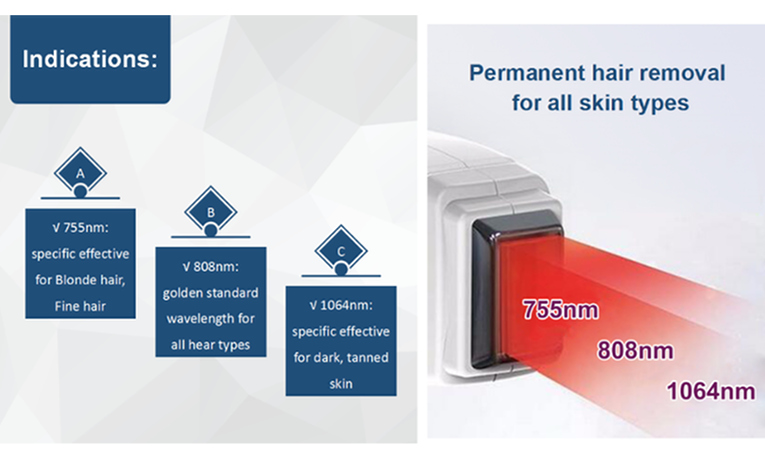 Indications:

A

√ 755nm: specific effective for Blonde hair, Fine hair

B

√ 808nm: golden standard wavelength for all hear types

C

√ 1064nm: specific effective for dark, tanned skin

Permanent hair removal for all skin types

755nm

808nm

1064nm